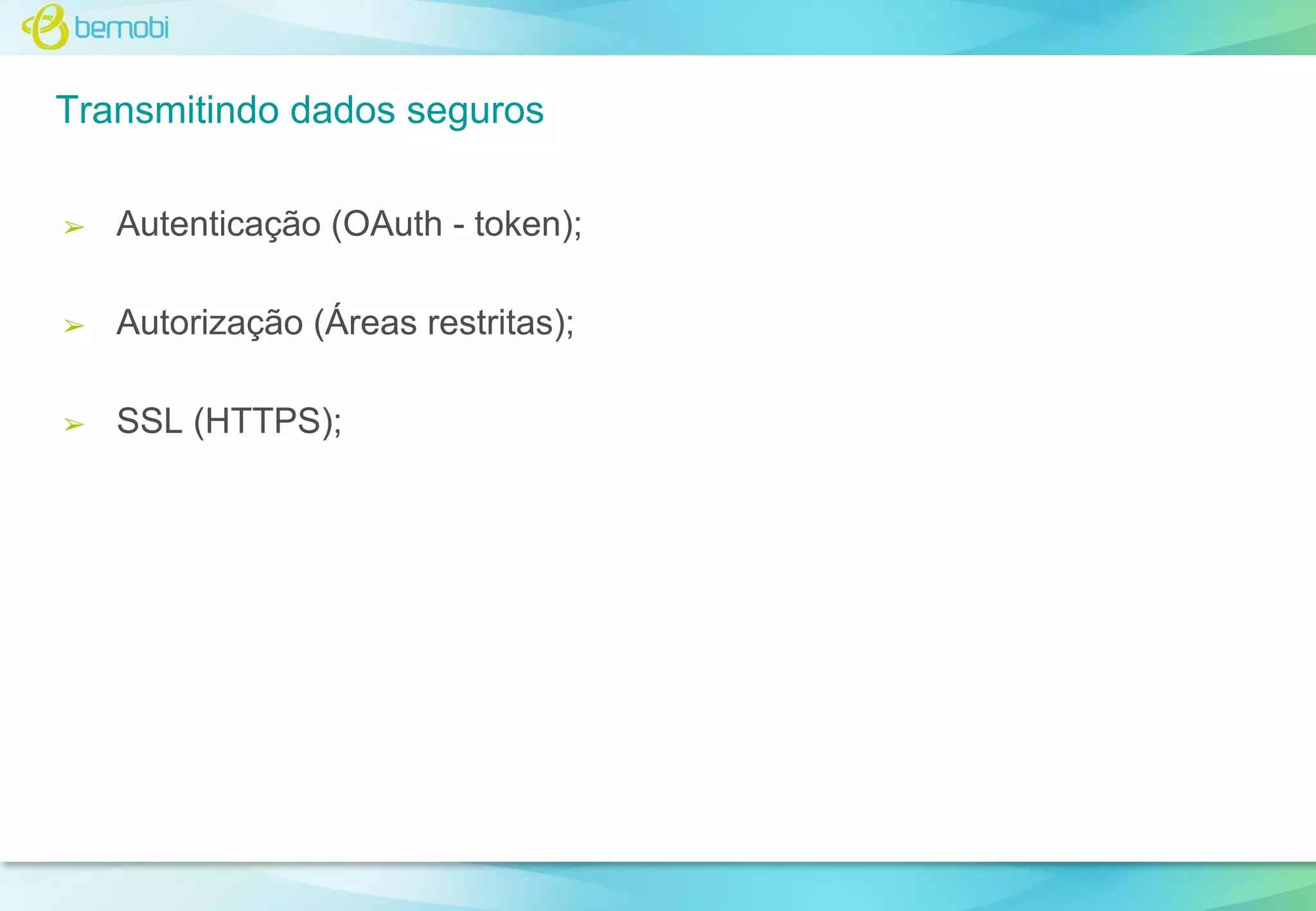 bemobi

Transmitindo dados seguros

➢ Autenticação (OAuth - token);

➢ Autorização (Áreas restritas);

➢ SSL (HTTPS);